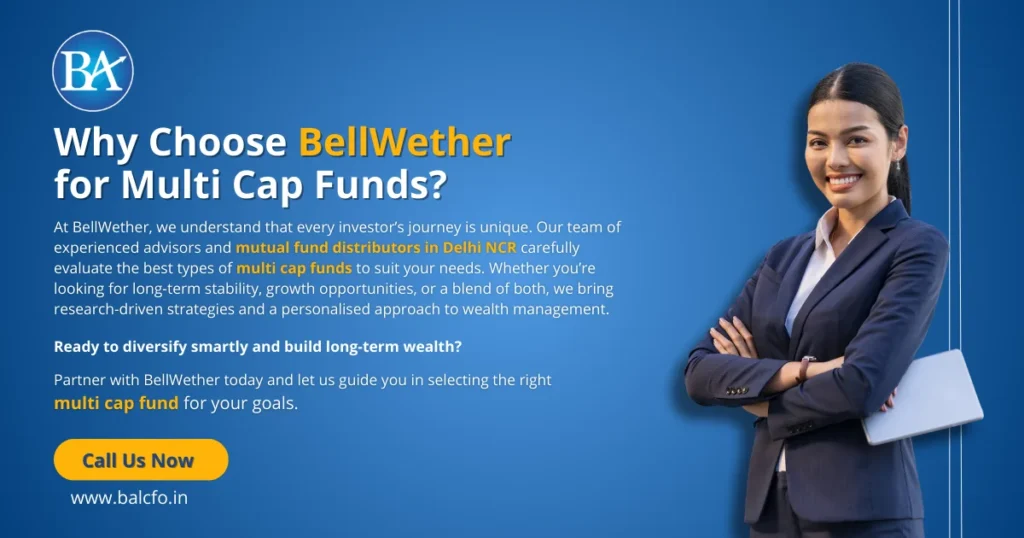 BA

Why Choose BellWether for Multi Cap Funds?

At BellWether, we understand that every investor's journey is unique. Our team of experienced advisors and mutual fund distributors in Delhi NCR carefully evaluate the best types of multi cap funds to suit your needs. Whether you're looking for long-term stability, growth opportunities, or a blend of both, we bring research-driven strategies and a personalised approach to wealth management.

Ready to diversify smartly and build long-term wealth?

Partner with BellWether today and let us guide you in selecting the right multi cap fund for your goals.

Call Us Now

www.balcfo.in